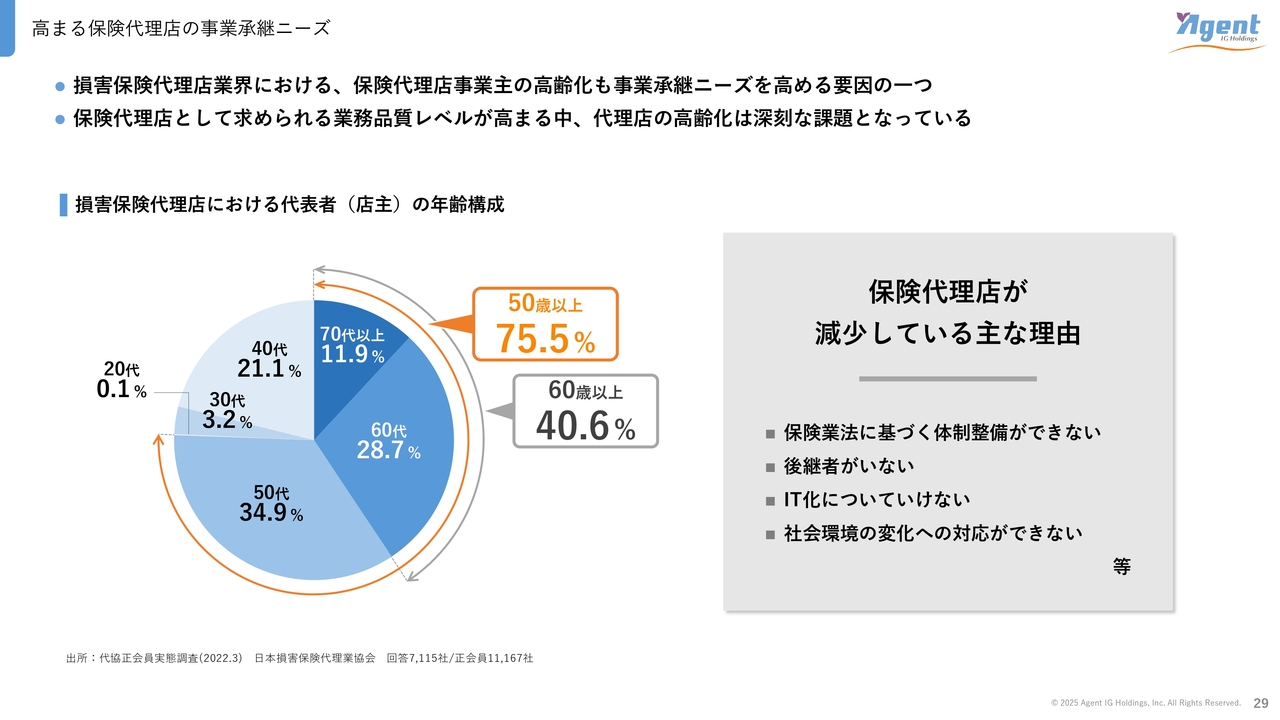 高まる保険代理店の事業承継ニーズ

Agent IG Holdings

● 損害保険代理店業界における、保険代理店事業主の高齢化も事業承継ニーズを高める要因の一つ
● 保険代理店として求められる業務品質レベルが高まる中、代理店の高齢化は深刻な課題となっている

損害保険代理店における代表者（店主）の年齢構成

70代以上 11.9％
60代 28.7％
50代 34.9％
40代 21.1％
30代 3.2％
20代 0.1％

50歳以上 75.5％
60歳以上 40.6％

保険代理店が
減少している主な理由

■ 保険業法に基づく体制整備ができない
■ 後継者がいない
■ IT化についていけない
■ 社会環境の変化への対応ができない
等

出所：代協正会員実態調査(2022.3)　日本損害保険代理業協会　回答7,115社/正会員11,167社

© 2025 Agent IG Holdings, Inc. All Rights Reserved.
29